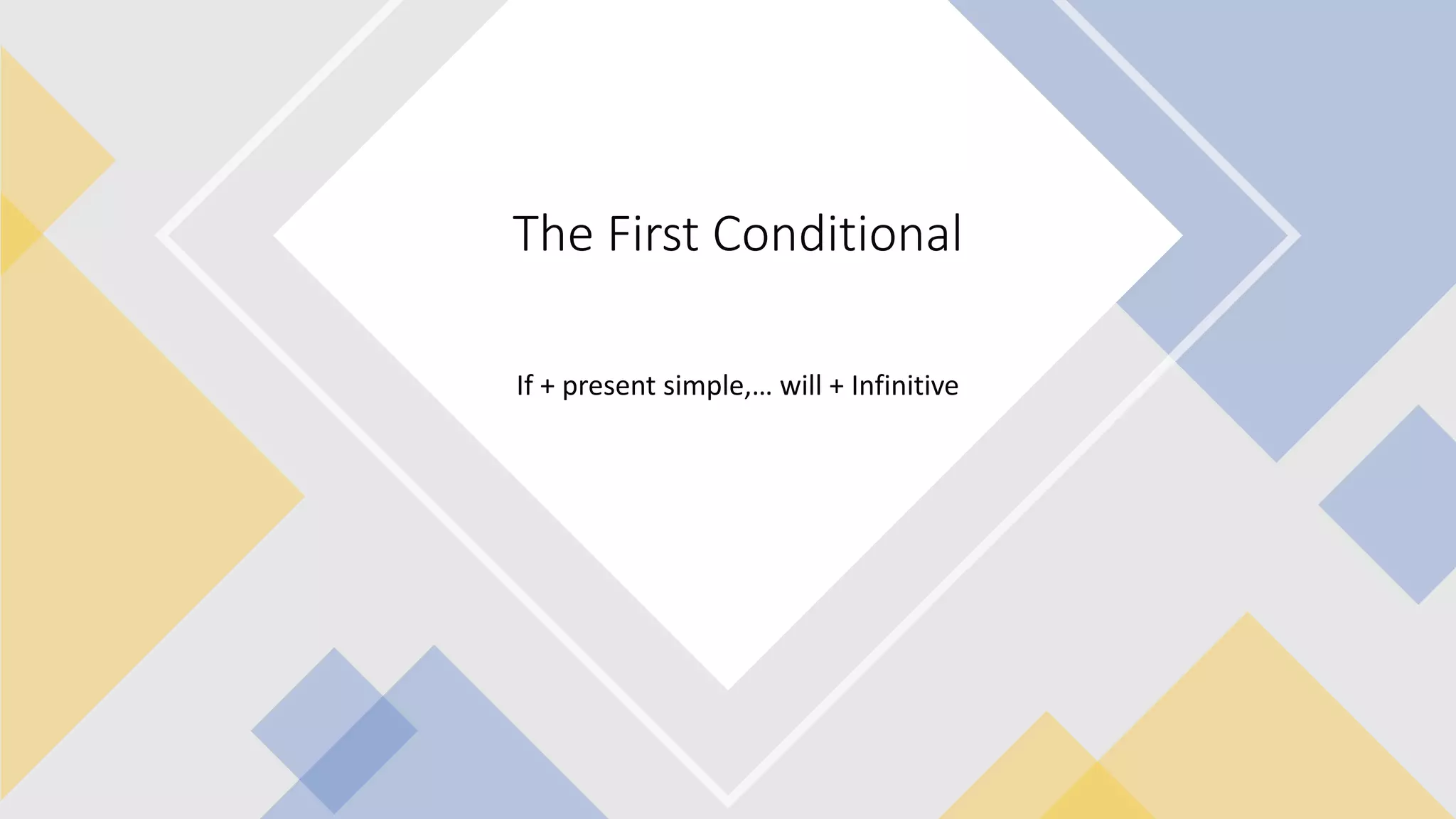 The First Conditional

If + present simple,… will + Infinitive